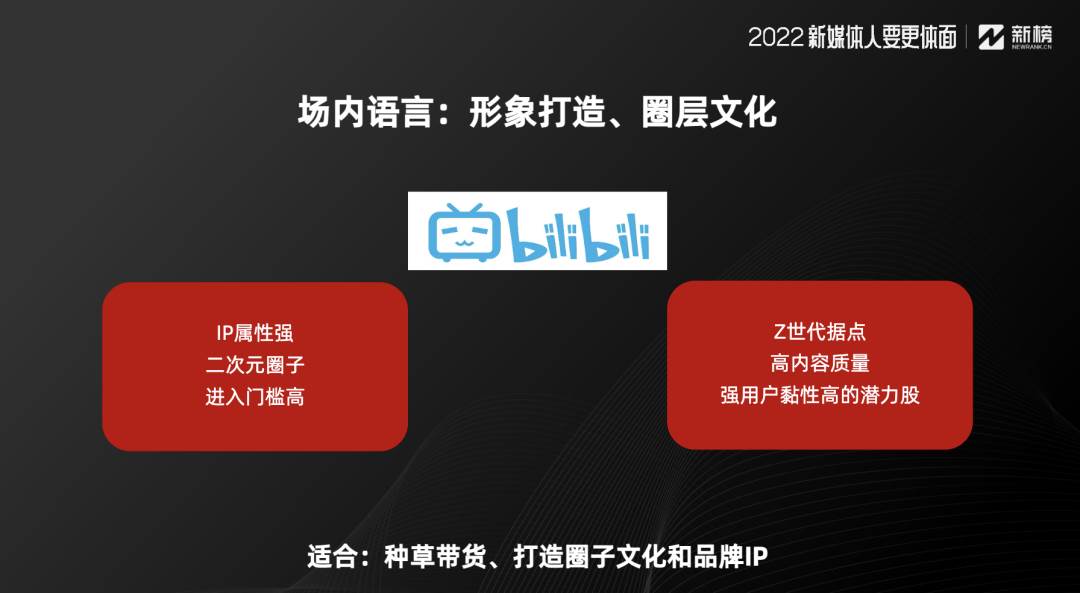 2022 新媒体人要更体面 | 新榜 NEWRANK.CN

场内语言：形象打造、圈层文化

bilibili

IP属性强
二次元圈子
进入门槛高

Z世代据点
高内容质量
强用户黏性高的潜力股

适合：种草带货、打造圈子文化和品牌IP